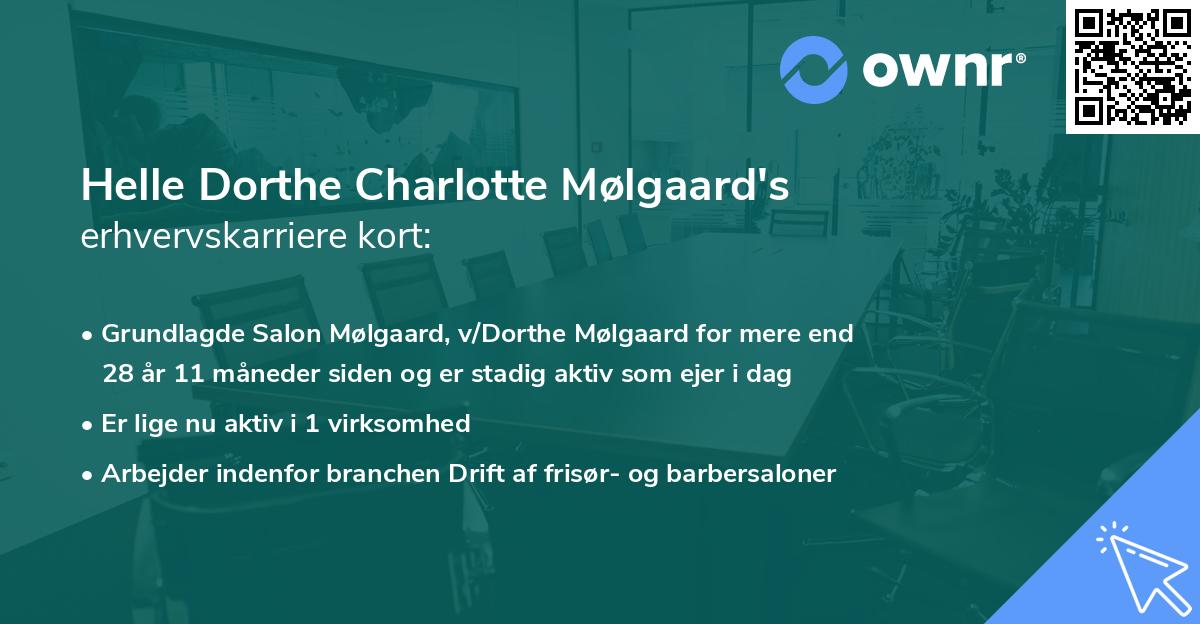 ownr®

Helle Dorthe Charlotte Mølgaard's erhvervskarriere kort:

• Grundlagde Salon Mølgaard, v/Dorthe Mølgaard for mere end 28 år 11 måneder siden og er stadig aktiv som ejer i dag

• Er lige nu aktiv i 1 virksomhed

• Arbejder indenfor branchen Drift af frisør- og barbersaloner